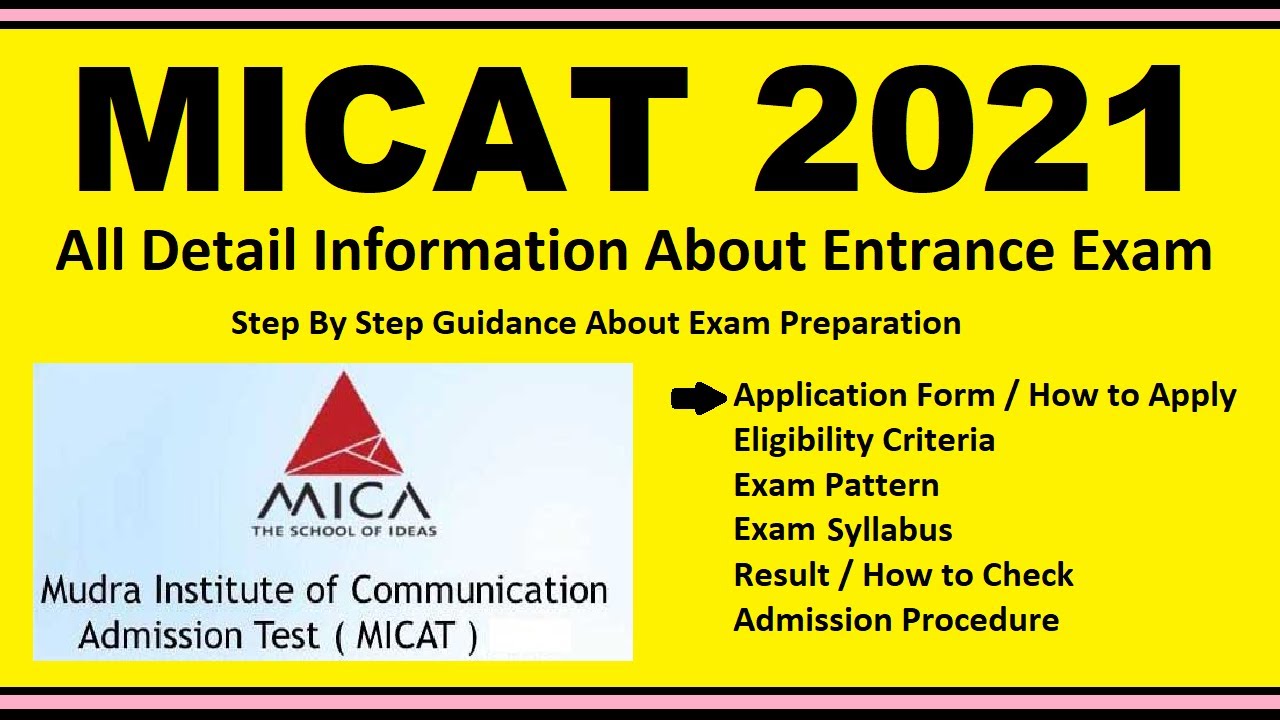 MICAT 2021
All Detail Information About Entrance Exam
Step By Step Guidance About Exam Preparation

MICA
THE SCHOOL OF IDEAS
Mudra Institute of Communication
Admission Test ( MICAT )

Application Form / How to Apply
Eligibility Criteria
Exam Pattern
Exam Syllabus
Result / How to Check
Admission Procedure